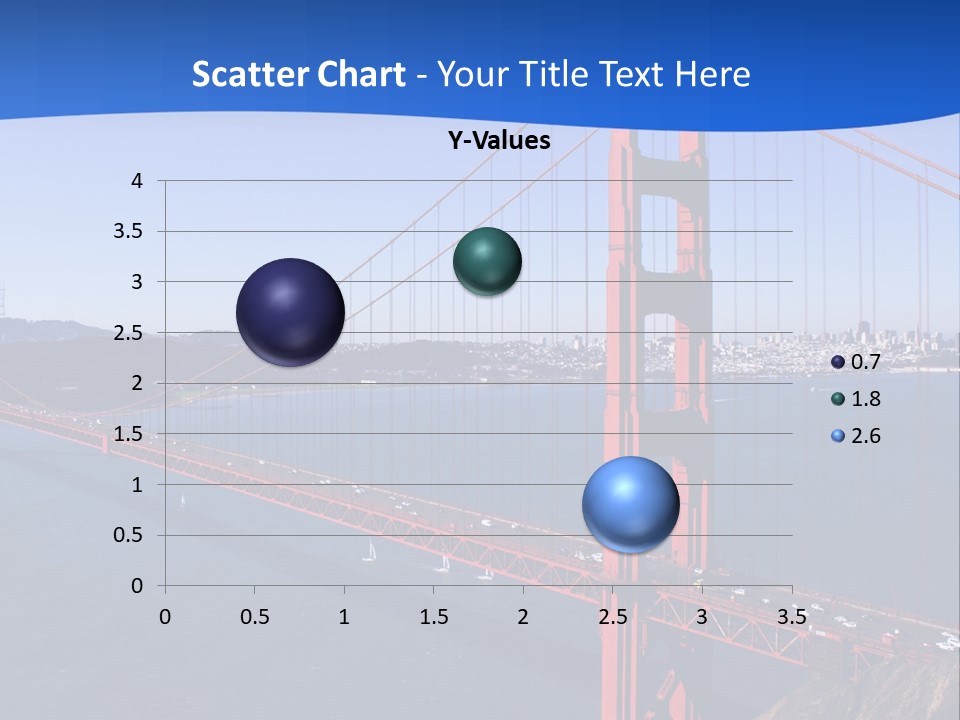 Scatter Chart - Your Title Text Here

Y-Values

4
3.5
3
2.5
2
1.5
1
0.5
0

0 0.5 1 1.5 2 2.5 3 3.5

0.7
1.8
2.6